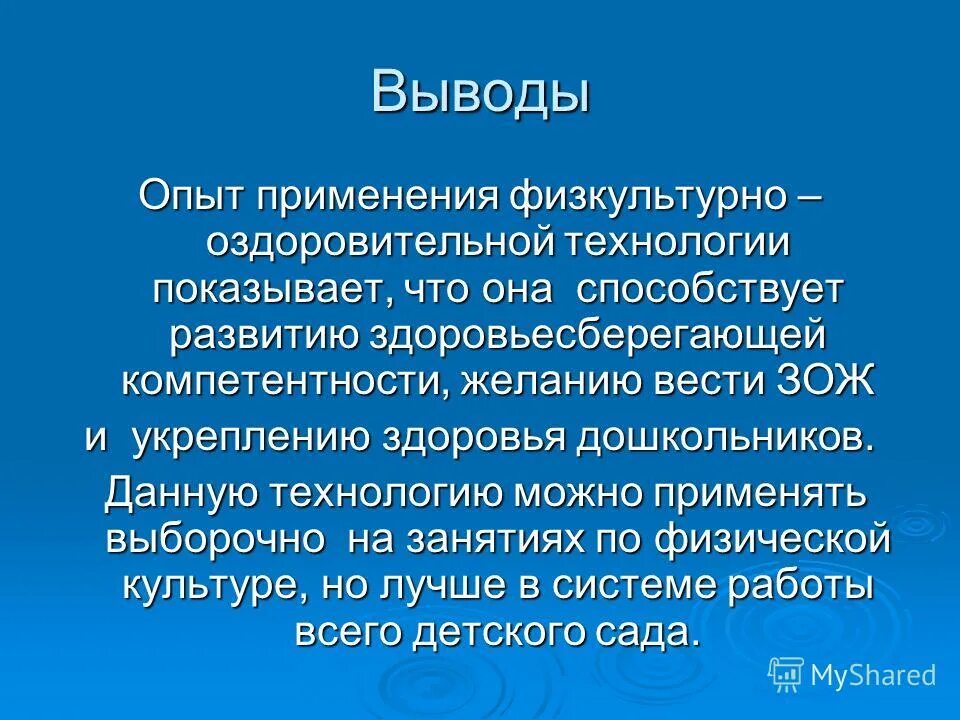 Выводы

Опыт применения физкультурно – оздоровительной технологии показывает, что она способствует развитию здоровьесберегающей компетентности, желанию вести ЗОЖ

и укреплению здоровья дошкольников.

Данную технологию можно применять выборочно на занятиях по физической культуре, но лучше в системе работы всего детского сада.

MyShared